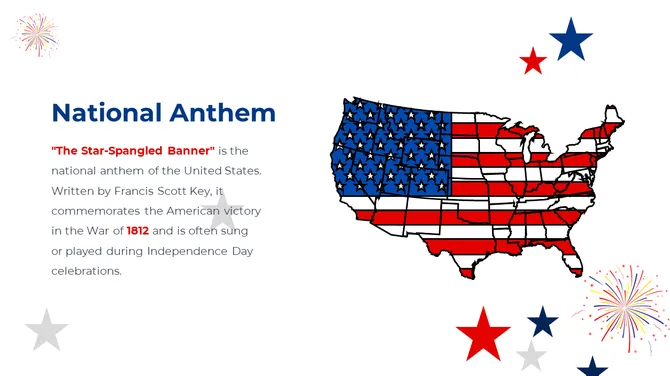 National Anthem

"The Star-Spangled Banner" is the national anthem of the United States. Written by Francis Scott Key, it commemorates the American victory in the War of 1812 and is often sung or played during Independence Day celebrations.